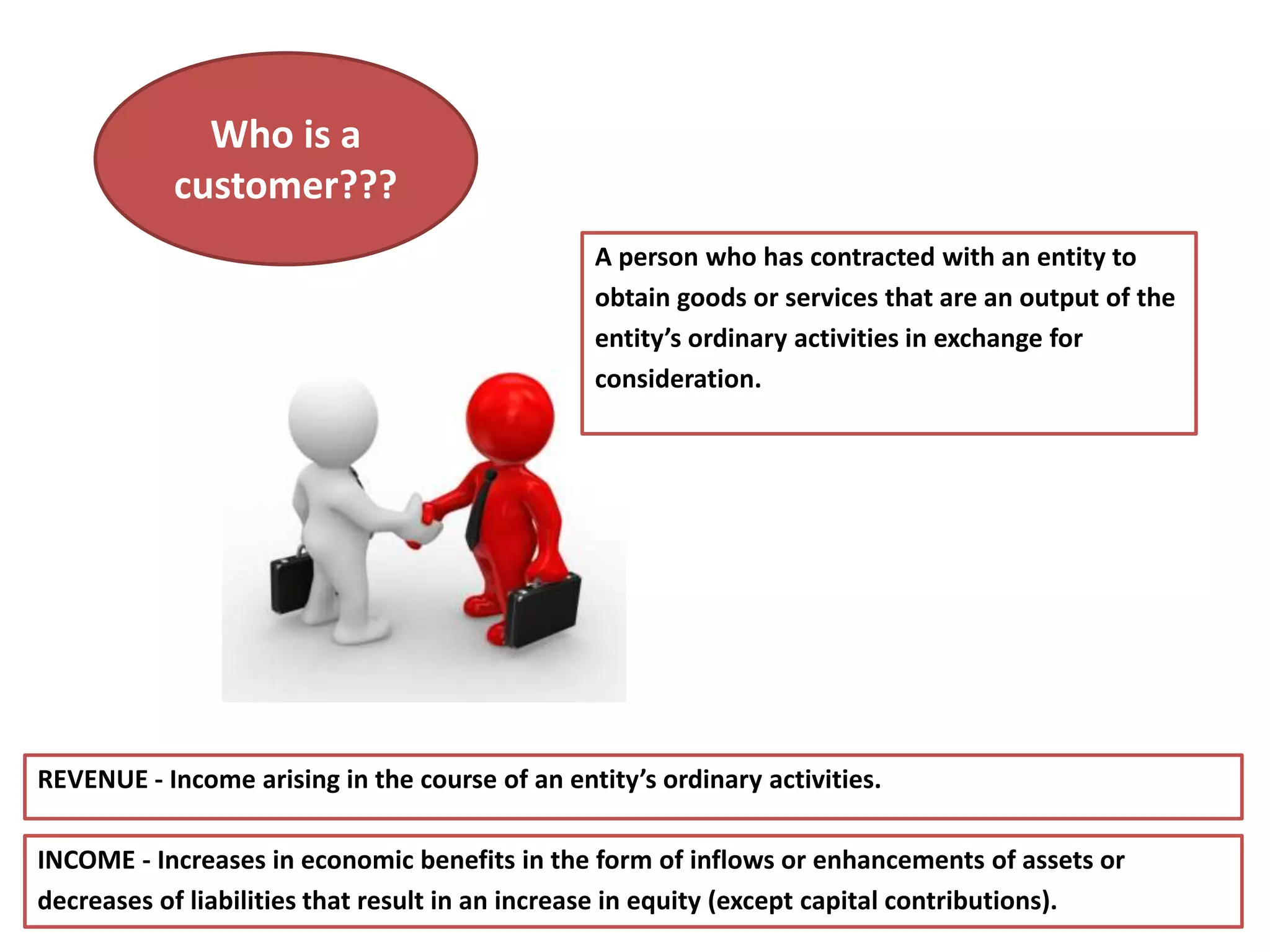 Who is a customer???

A person who has contracted with an entity to obtain goods or services that are an output of the entity’s ordinary activities in exchange for consideration.

REVENUE - Income arising in the course of an entity’s ordinary activities.

INCOME - Increases in economic benefits in the form of inflows or enhancements of assets or decreases of liabilities that result in an increase in equity (except capital contributions).